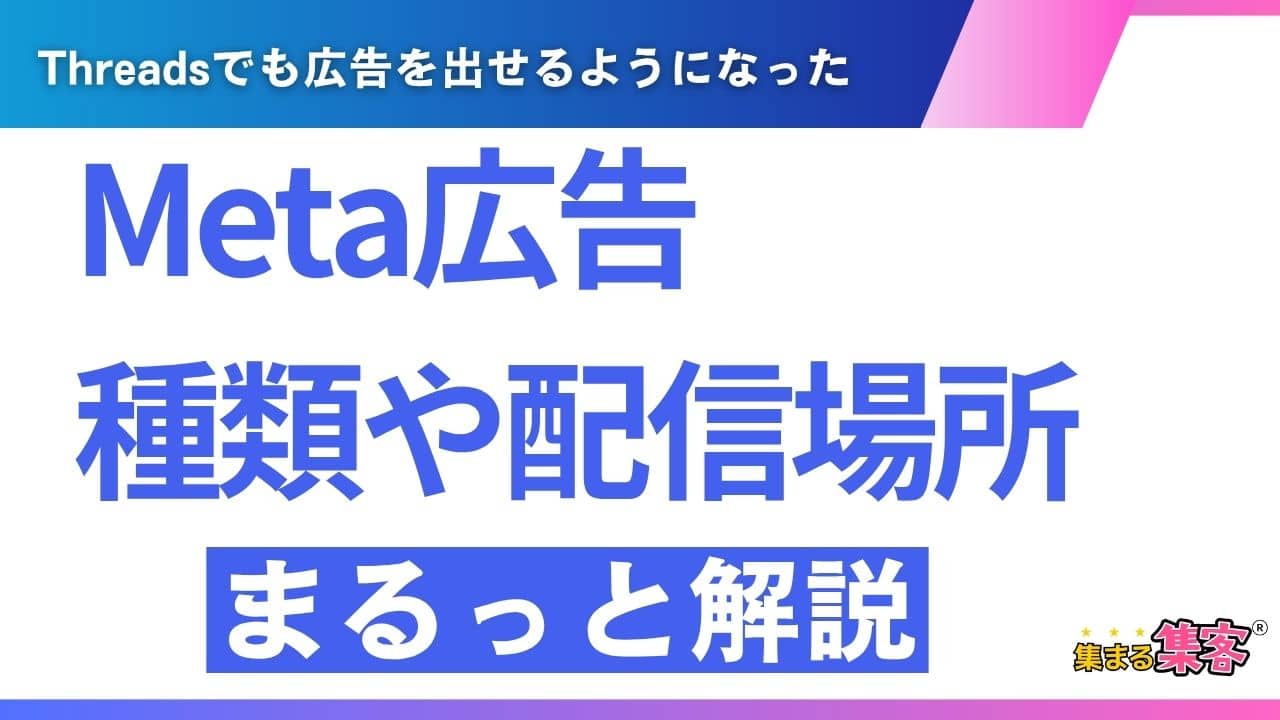 Threadsでも広告を出せるようになった

Meta広告
種類や配信場所
まるっと解説

集まる集客®